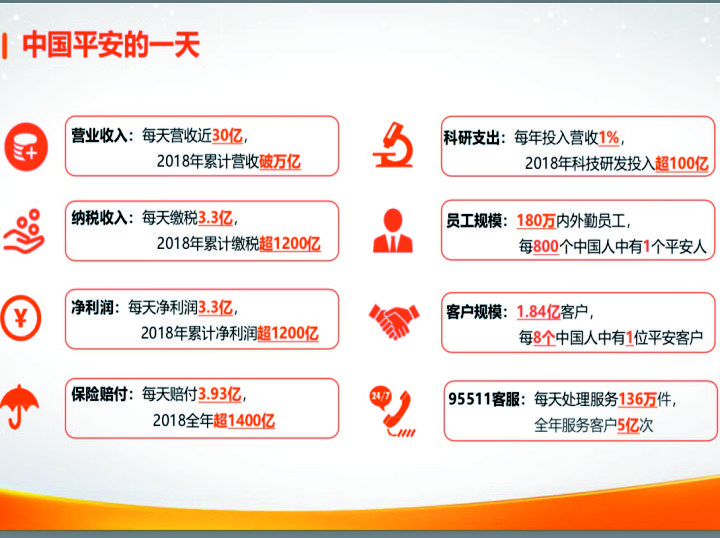 中国平安的一天

营业收入：每天营收近30亿，
2018年累计营收破万亿

纳税收入：每天缴税3.3亿，
2018年累计缴税超1200亿

净利润：每天净利润3.3亿，
2018年累计净利润超1200亿

保险赔付：每天赔付3.93亿，
2018全年超1400亿

科研支出：每年投入营收1%，
2018年科技研发投入超100亿

员工规模：180万内外勤员工，
每800个中国人中有1个平安人

客户规模：1.84亿客户，
每8个中国人中有1位平安客户

24/7

95511客服：每天处理服务136万件，
全年服务客户5亿次